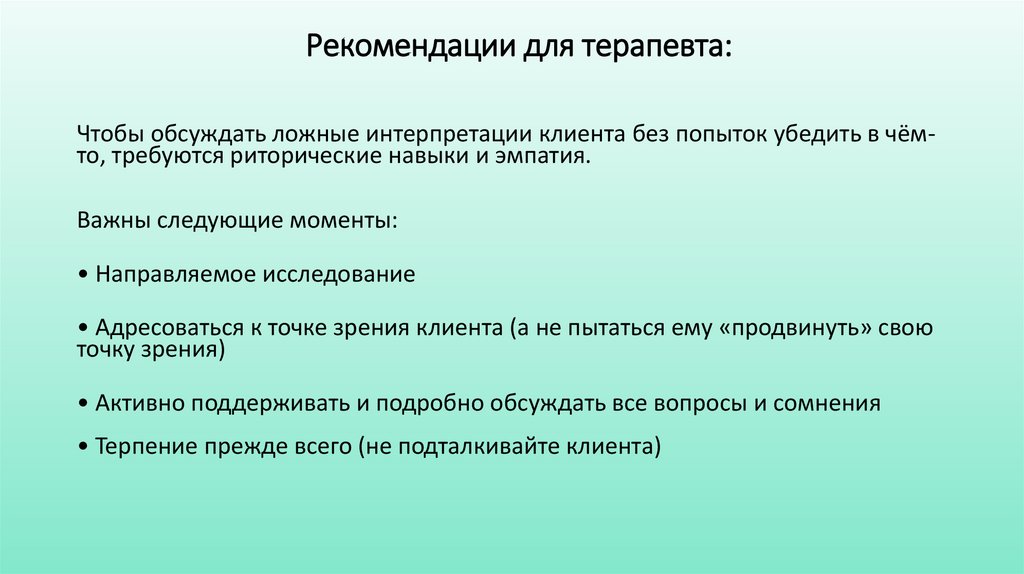 Рекомендации для терапевта:

Чтобы обсуждать ложные интерпретации клиента без попыток убедить в чём-то, требуются риторические навыки и эмпатия.

Важны следующие моменты:

• Направляемое исследование

• Адресоваться к точке зрения клиента (а не пытаться ему «продвинуть» свою точку зрения)

• Активно поддерживать и подробно обсуждать все вопросы и сомнения

• Терпение прежде всего (не подталкивайте клиента)